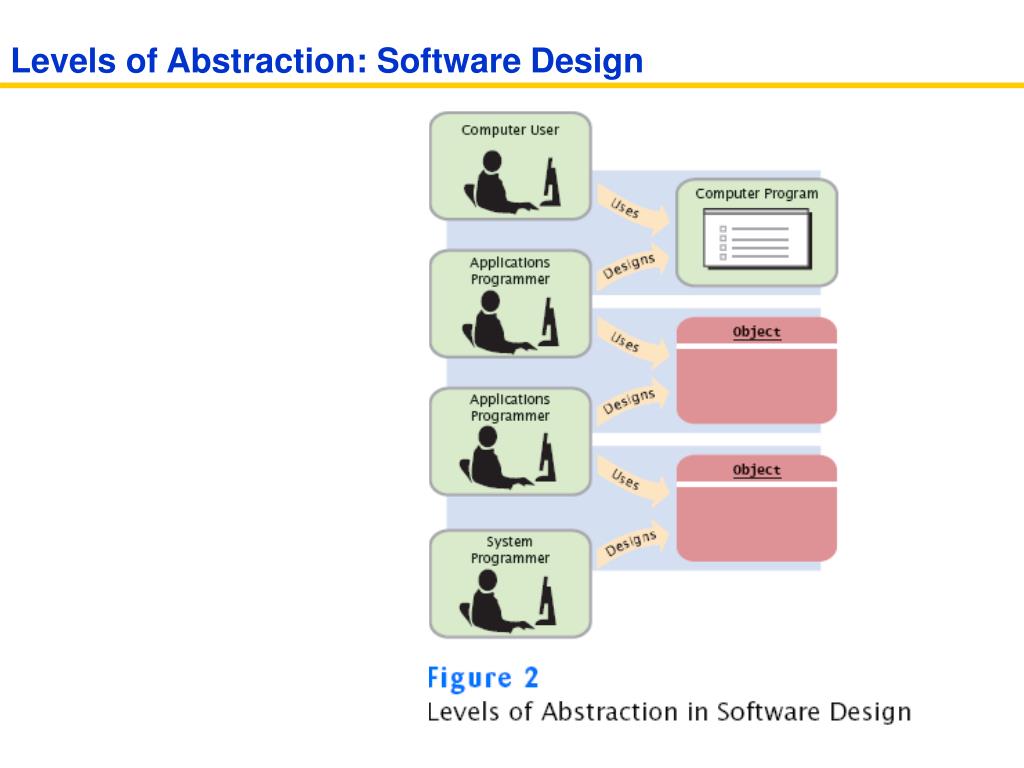 Levels of Abstraction: Software Design

Computer User

Uses

Computer Program

Applications Programmer

Designs

Uses

Object

Applications Programmer

Designs

Uses

Object

System Programmer

Designs

Figure 2
Levels of Abstraction in Software Design